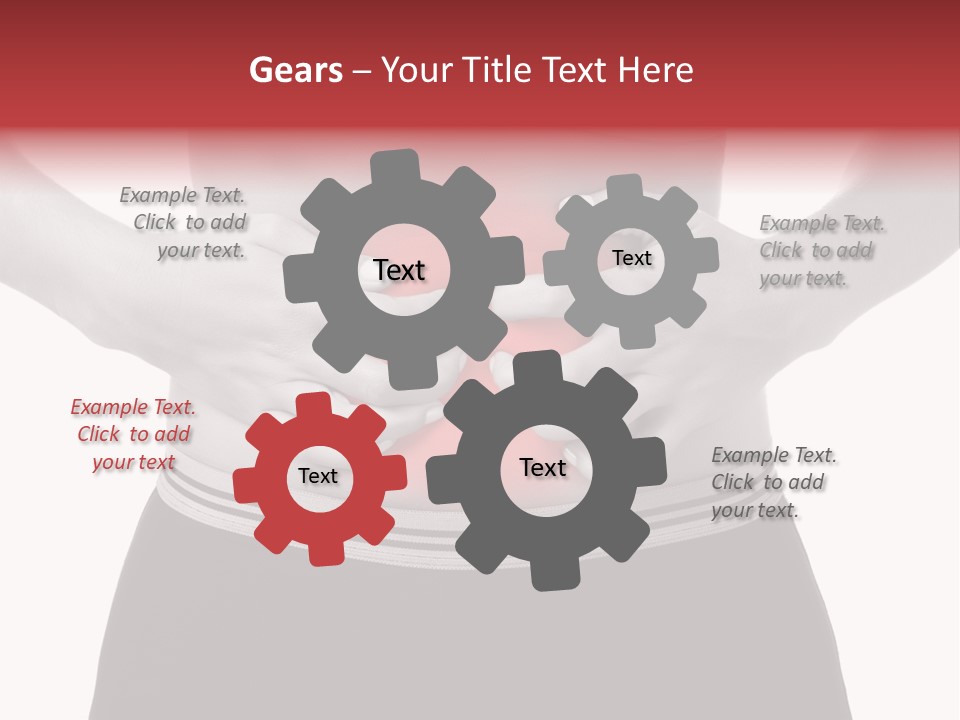 Gears – Your Title Text Here

Example Text. Click to add your text.

Text

Text

Example Text. Click to add your text.

Example Text. Click to add your text

Text

Text

Example Text. Click to add your text.